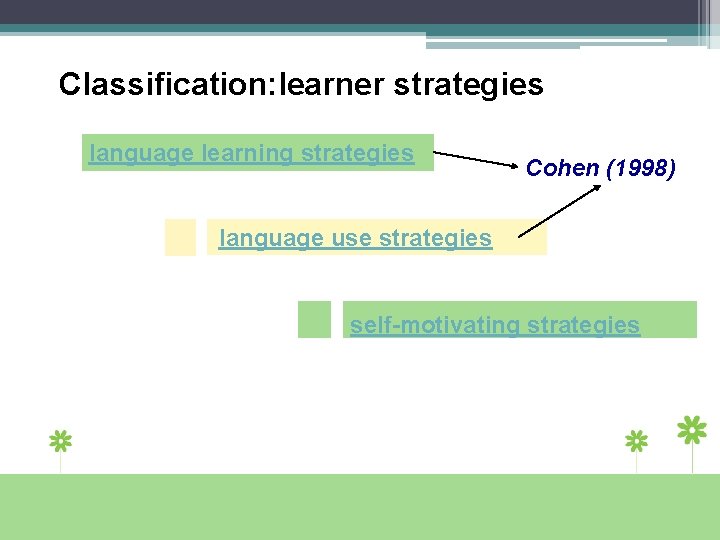 Classification:learner strategies

language learning strategies

Cohen (1998)

language use strategies

self-motivating strategies